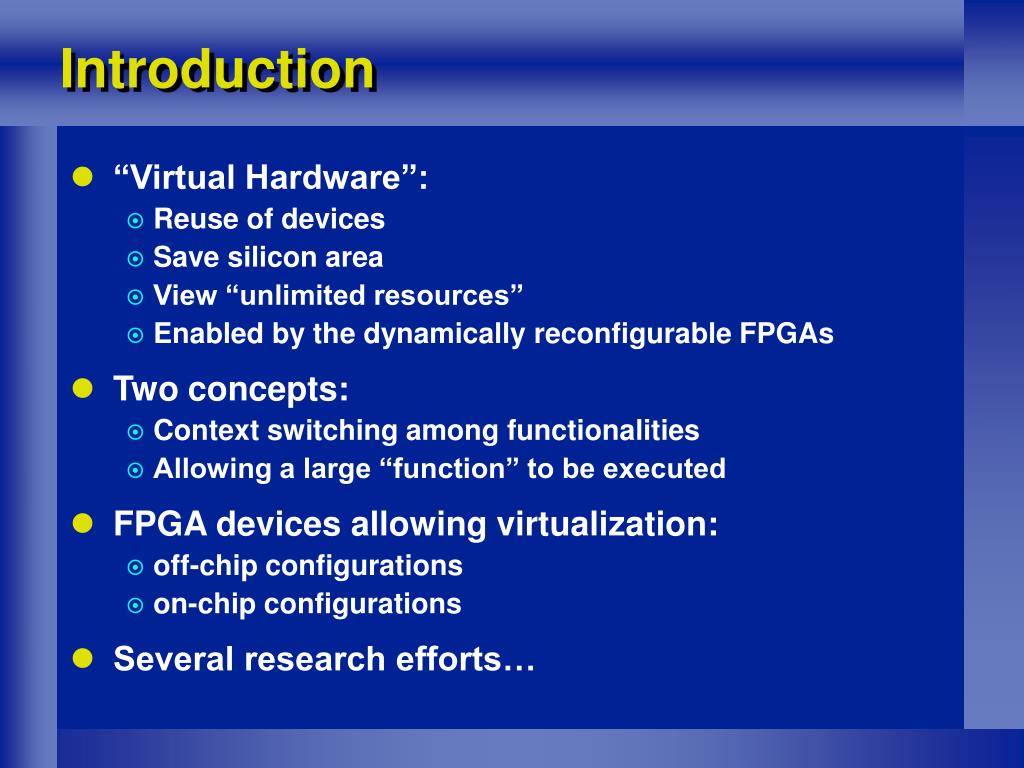 Introduction

“Virtual Hardware”:
Reuse of devices
Save silicon area
View “unlimited resources”
Enabled by the dynamically reconfigurable FPGAs

Two concepts:
Context switching among functionalities
Allowing a large “function” to be executed

FPGA devices allowing virtualization:
off-chip configurations
on-chip configurations

Several research efforts…